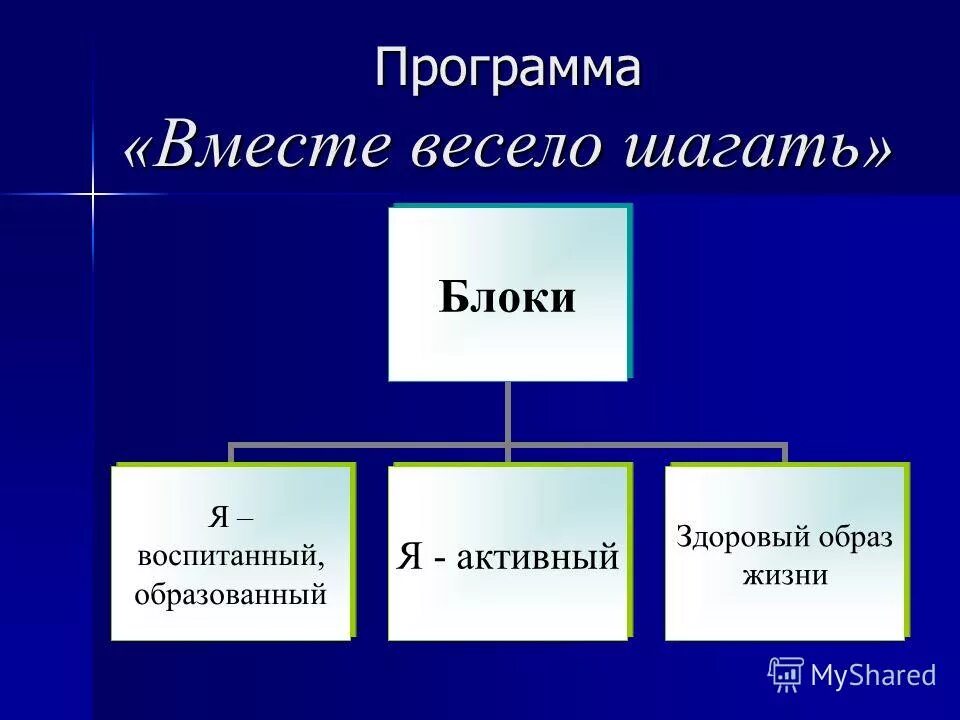 Программа
«Вместе весело шагать»

Блоки

Я – воспитанный, образованный

Я - активный

Здоровый образ жизни

MyShared